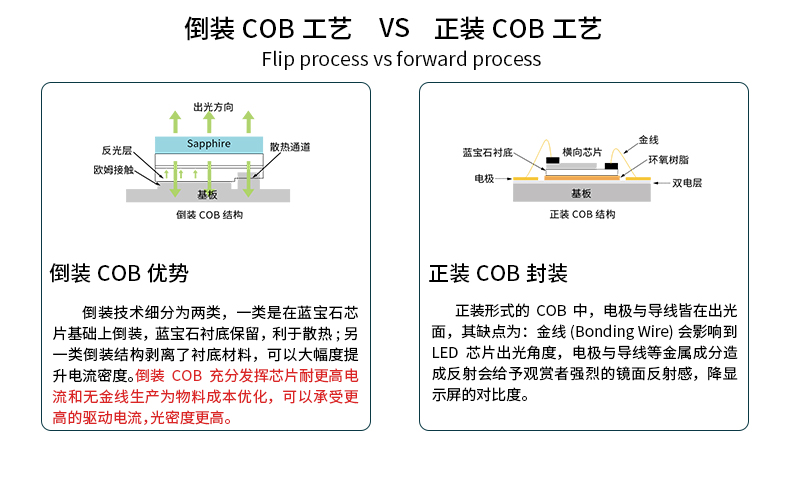 倒装 COB 工艺 VS 正装 COB 工艺
Flip process vs forward process

出光方向
Sapphire
反光层
欧姆接触
散热通道
基板
倒装 COB 结构

倒装 COB 优势

倒装技术细分为两类，一类是在蓝宝石芯片基础上倒装，蓝宝石衬底保留，利于散热；另一类倒装结构剥离了衬底材料，可以大幅度提升电流密度。倒装 COB 充分发挥芯片耐更高电流和无金线生产为物料成本优化，可以承受更高的驱动电流，光密度更高。

蓝宝石衬底
横向芯片
金线
环氧树脂
电极
双电层
基板
正装 COB 结构

正装 COB 封装

正装形式的 COB 中，电极与导线皆在出光面，其缺点为：金线 (Bonding Wire) 会影响到 LED 芯片出光角度，电极与导线等金属成分造成反射会给予观赏者强烈的镜面反射感，降显示屏的对比度。